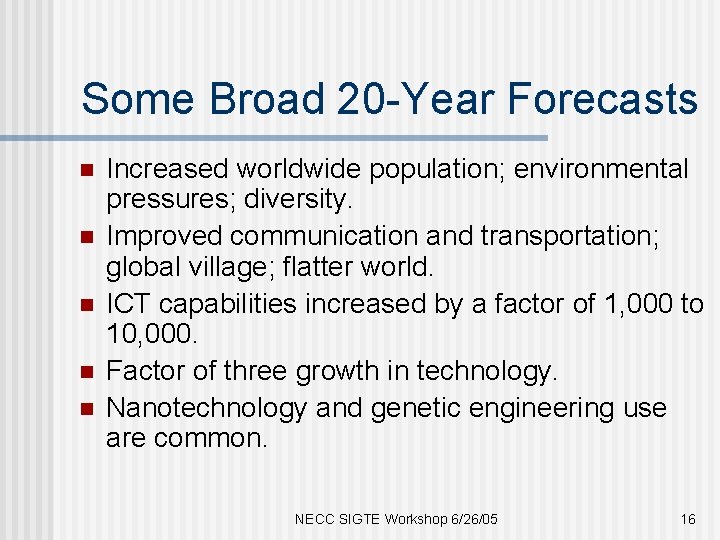 Some Broad 20-Year Forecasts

- Increased worldwide population; environmental pressures; diversity.
- Improved communication and transportation; global village; flatter world.
- ICT capabilities increased by a factor of 1,000 to 10,000.
- Factor of three growth in technology.
- Nanotechnology and genetic engineering use are common.

NECC SIGTE Workshop 6/26/05

16